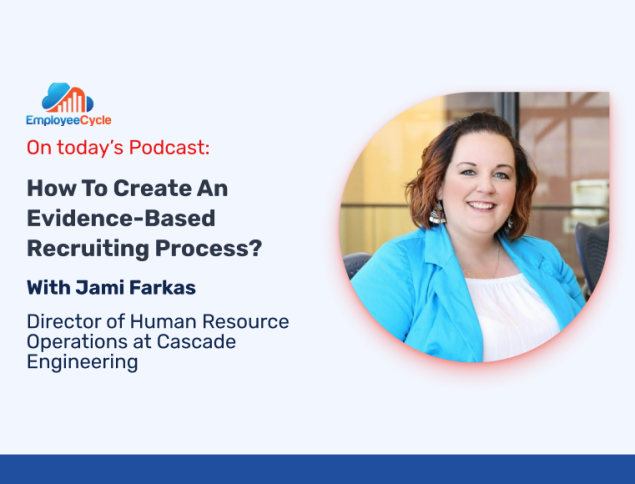 EmployeeCycle

On today's Podcast:

How To Create An Evidence-Based Recruiting Process?

With Jami Farkas

Director of Human Resource Operations at Cascade Engineering